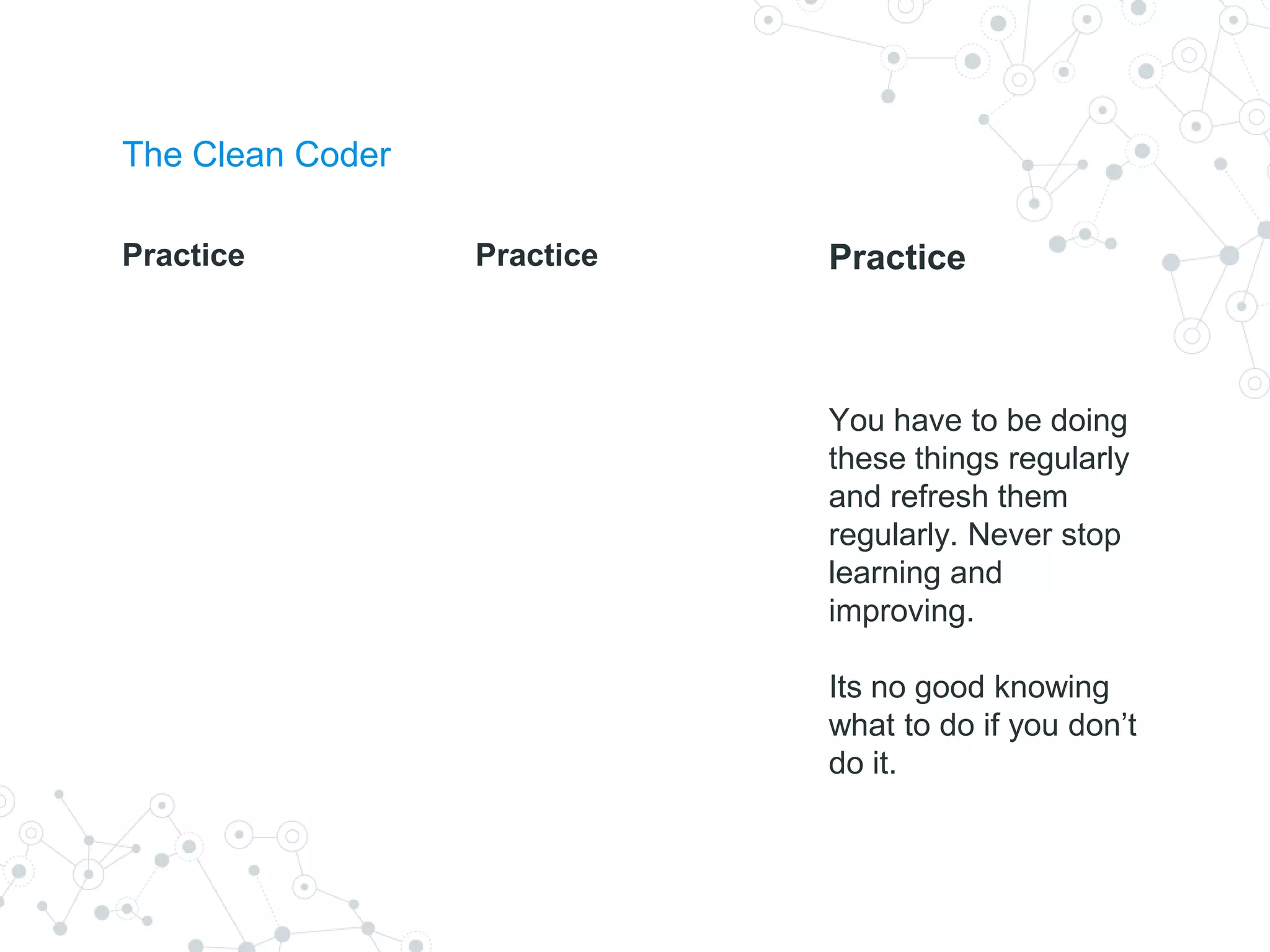 The Clean Coder

Practice

Practice

Practice

You have to be doing these things regularly and refresh them regularly. Never stop learning and improving.

Its no good knowing what to do if you don’t do it.